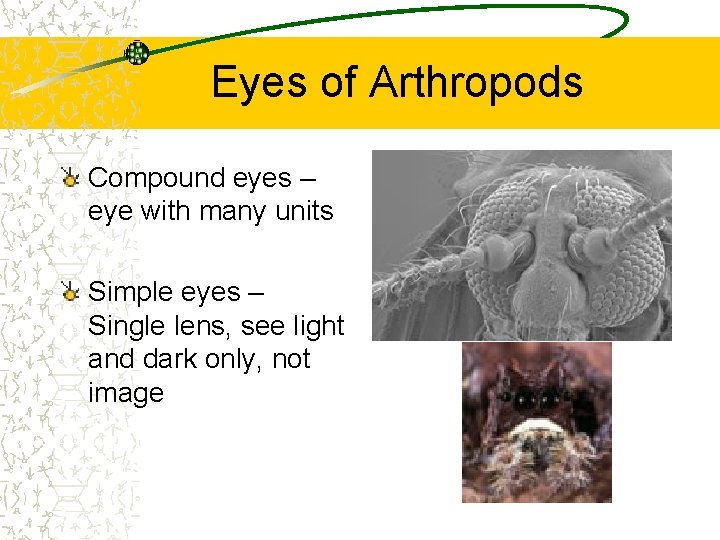 Eyes of Arthropods

Compound eyes – eye with many units

Simple eyes – Single lens, see light and dark only, not image